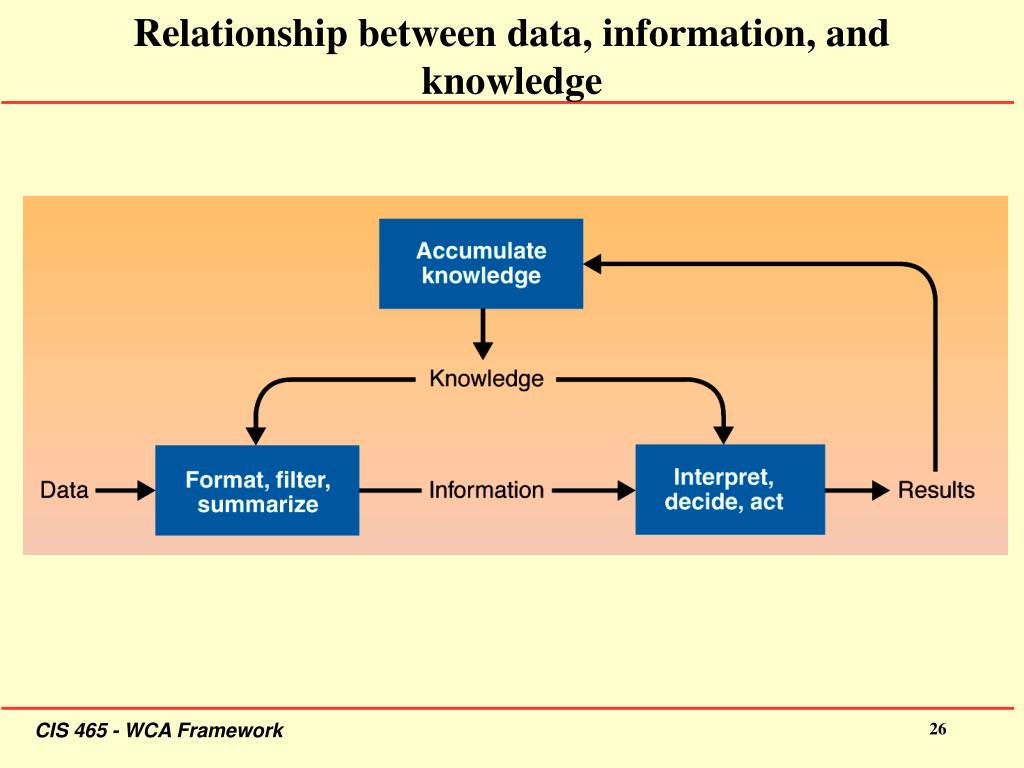 Relationship between data, information, and knowledge

Accumulate knowledge

Knowledge

Data

Format, filter, summarize

Information

Interpret, decide, act

Results

CIS 465 - WCA Framework

26